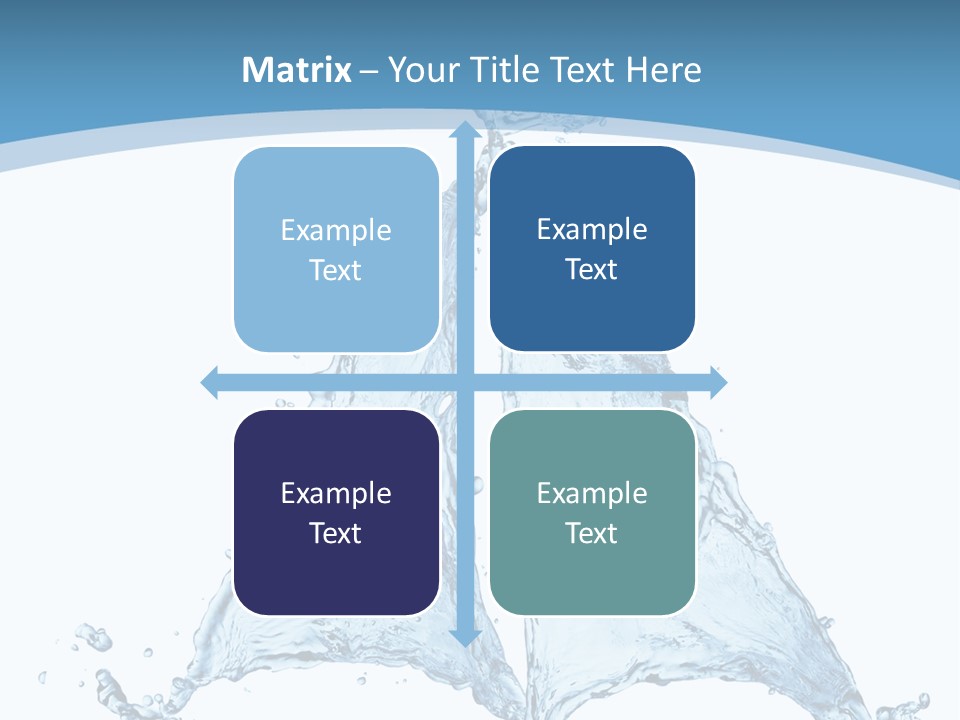 Matrix – Your Title Text Here

Example Text

Example Text

Example Text

Example Text